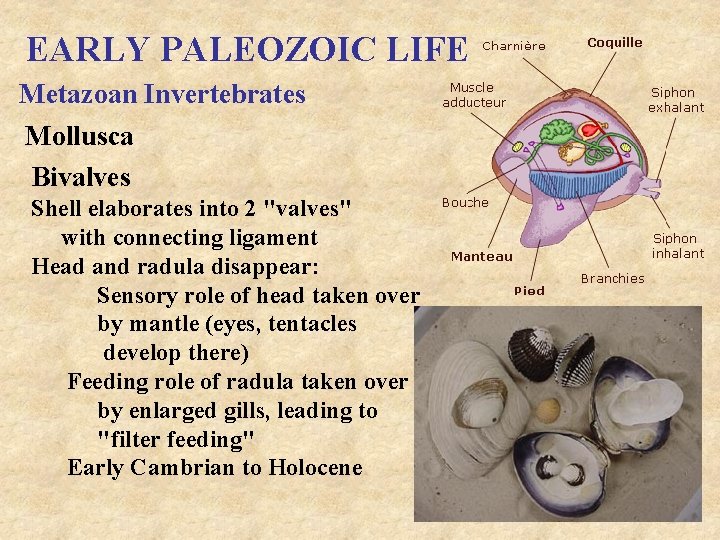 EARLY PALEOZOIC LIFE

Metazoan Invertebrates

Mollusca

Bivalves

Shell elaborates into 2 "valves" with connecting ligament

Head and radula disappear:

Sensory role of head taken over by mantle (eyes, tentacles develop there)

Feeding role of radula taken over by enlarged gills, leading to "filter feeding"

Early Cambrian to Holocene

Charnière
Coquille
Muscle adducteur
Siphon exhalant
Bouche
Siphon inhalant
Manteau
Branchies
Pied